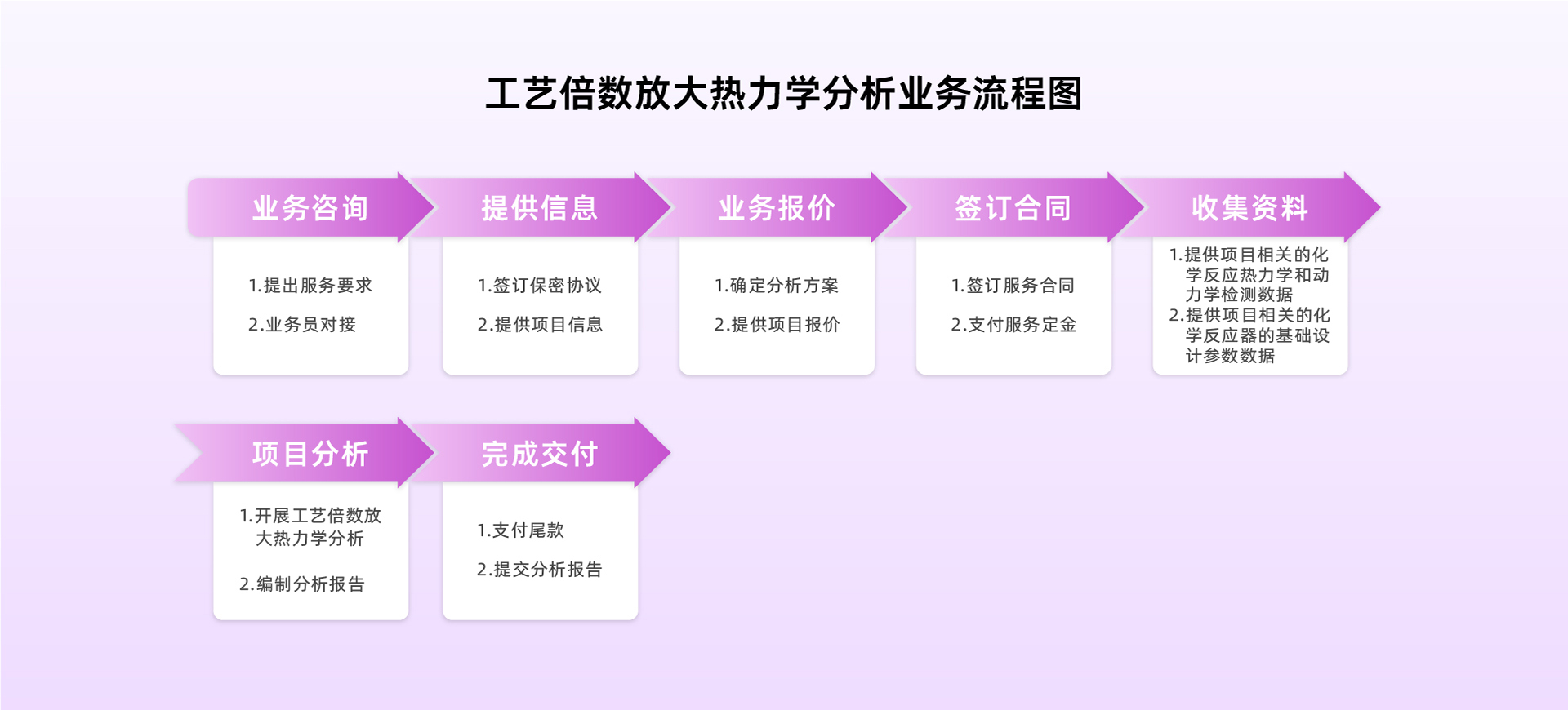 工艺倍数放大热力学分析业务流程图

业务咨询

1.提出服务要求

2.业务员对接

提供信息

1.签订保密协议

2.提供项目信息

业务报价

1.确定分析方案

2.提供项目报价

签订合同

1.签订服务合同

2.支付服务定金

收集资料

1.提供项目相关的化学反应热力学和动力学检测数据

2.提供项目相关的化学反应器的基础设计参数数据

项目分析

1.开展工艺倍数放大热力学分析

2.编制分析报告

完成交付

1.支付尾款

2.提交分析报告